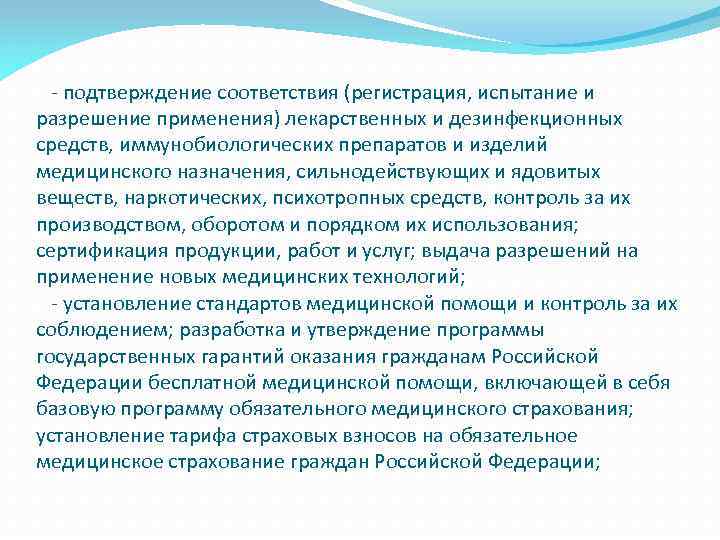 - подтверждение соответствия (регистрация, испытание и разрешение применения) лекарственных и дезинфекционных средств, иммунобиологических препаратов и изделий медицинского назначения, сильнодействующих и ядовитых веществ, наркотических, психотропных средств, контроль за их производством, оборотом и порядком их использования; сертификация продукции, работ и услуг; выдача разрешений на применение новых медицинских технологий;

- установление стандартов медицинской помощи и контроль за их соблюдением; разработка и утверждение программы государственных гарантий оказания гражданам Российской Федерации бесплатной медицинской помощи, включающей в себя базовую программу обязательного медицинского страхования; установление тарифа страховых взносов на обязательное медицинское страхование граждан Российской Федерации;